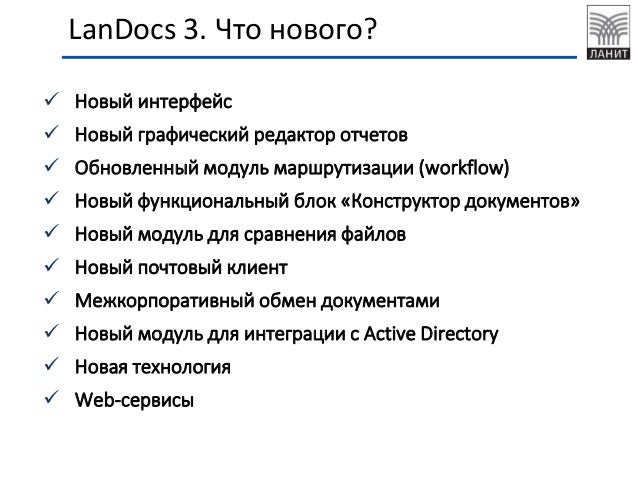 LanDocs 3. Что нового?

ЛАНИТ

✓ Новый интерфейс
✓ Новый графический редактор отчетов
✓ Обновленный модуль маршрутизации (workflow)
✓ Новый функциональный блок «Конструктор документов»
✓ Новый модуль для сравнения файлов
✓ Новый почтовый клиент
✓ Межкорпоративный обмен документами
✓ Новый модуль для интеграции с Active Directory
✓ Новая технология
✓ Web-сервисы